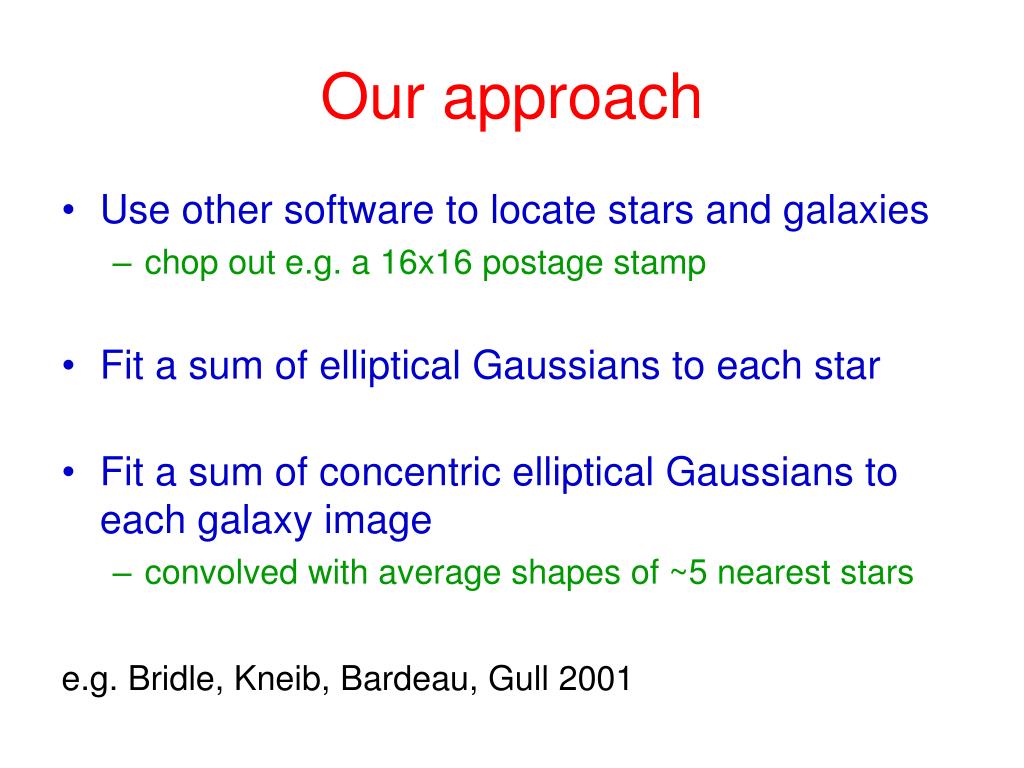 Our approach

• Use other software to locate stars and galaxies
– chop out e.g. a 16x16 postage stamp

• Fit a sum of elliptical Gaussians to each star

• Fit a sum of concentric elliptical Gaussians to each galaxy image
– convolved with average shapes of ~5 nearest stars

e.g. Bridle, Kneib, Bardeau, Gull 2001